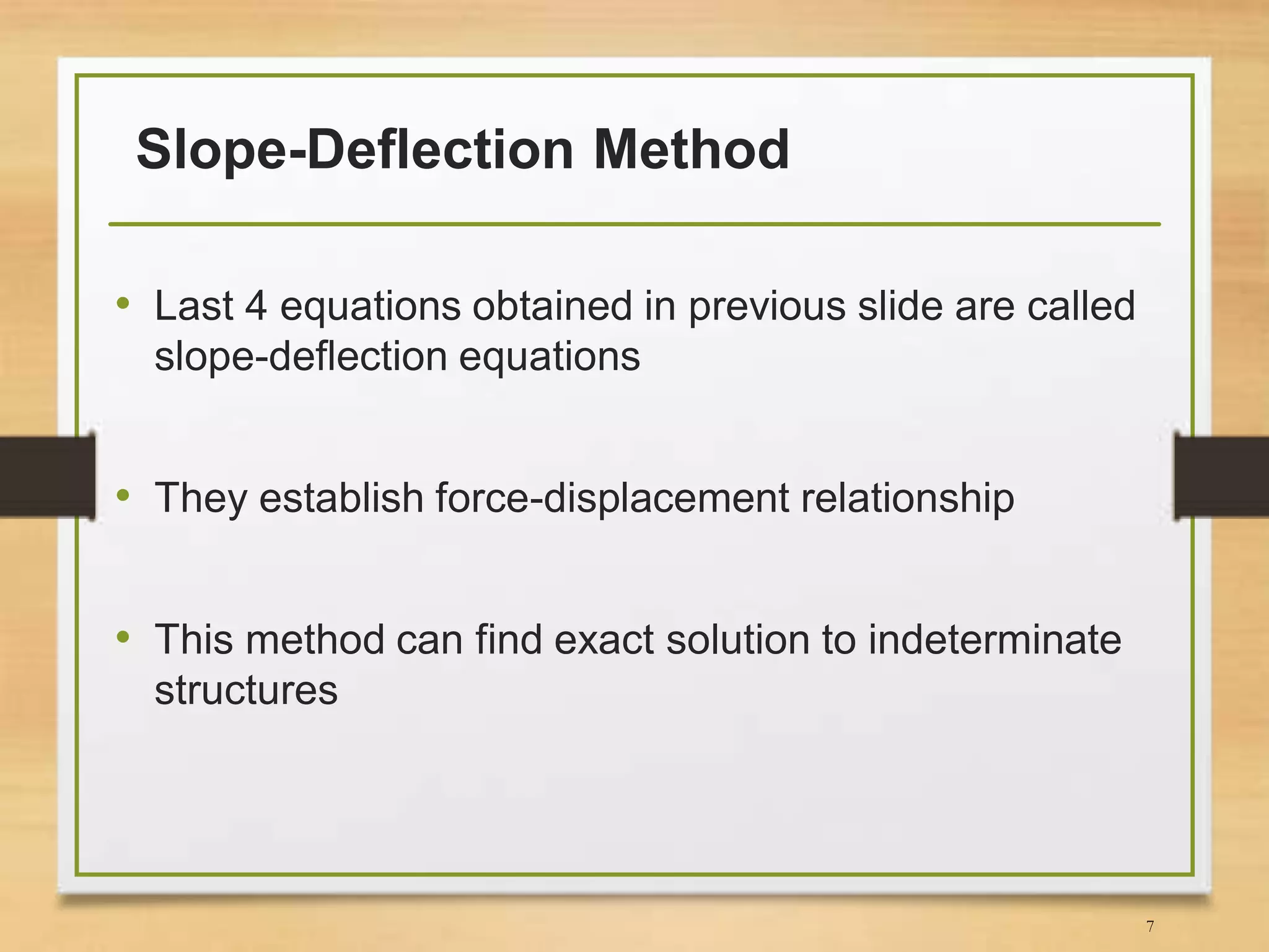 Slope-Deflection Method

• Last 4 equations obtained in previous slide are called slope-deflection equations

• They establish force-displacement relationship

• This method can find exact solution to indeterminate structures

7